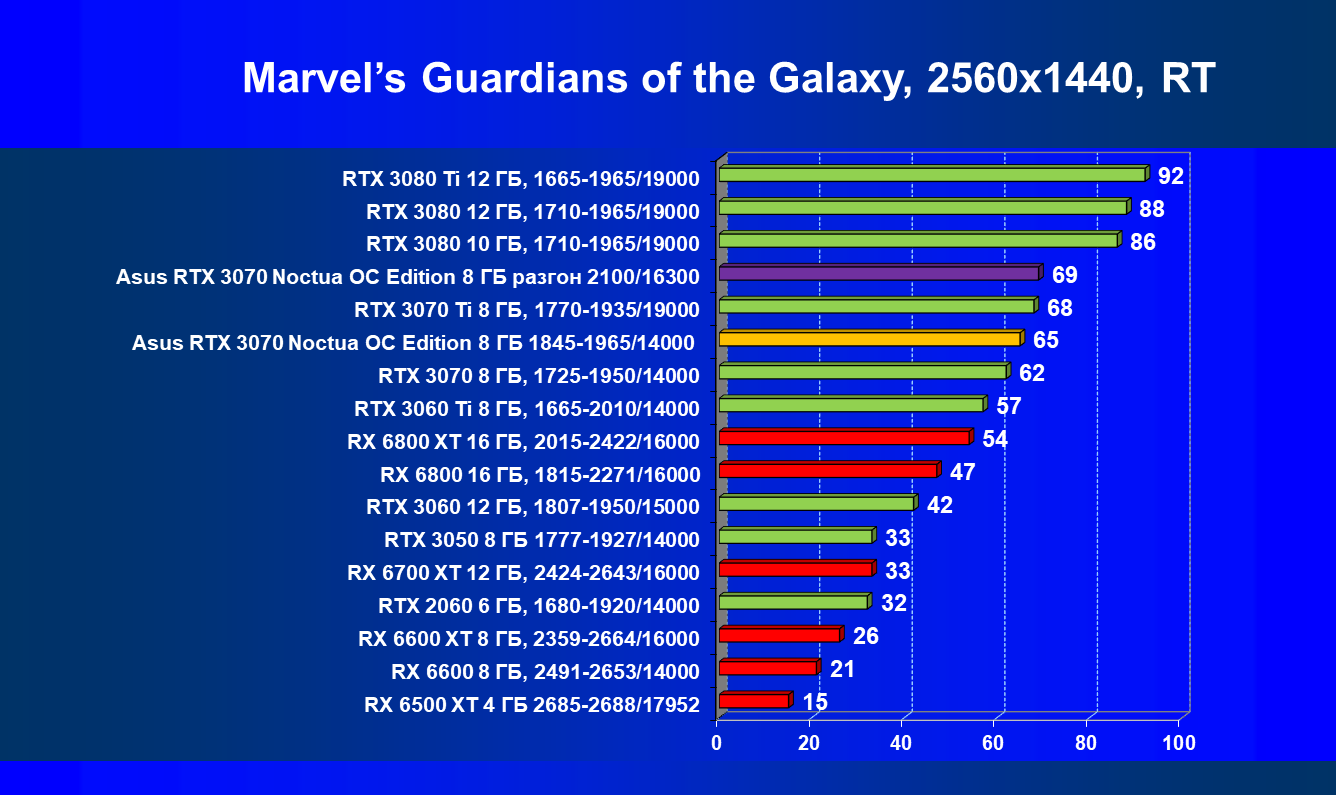 Marvel’s Guardians of the Galaxy, 2560x1440, RT

RTX 3080 Ti 12 ГБ, 1665-1965/19000 92
RTX 3080 12 ГБ, 1710-1965/19000 88
RTX 3080 10 ГБ, 1710-1965/19000 86
Asus RTX 3070 Noctua OC Edition 8 ГБ разгон 2100/16300 69
RTX 3070 Ti 8 ГБ, 1770-1935/19000 68
Asus RTX 3070 Noctua OC Edition 8 ГБ 1845-1965/14000 65
RTX 3070 8 ГБ, 1725-1950/14000 62
RTX 3060 Ti 8 ГБ, 1665-2010/14000 57
RX 6800 XT 16 ГБ, 2015-2422/16000 54
RX 6800 16 ГБ, 1815-2271/16000 47
RTX 3060 12 ГБ, 1807-1950/15000 42
RTX 3050 8 ГБ 1777-1927/14000 33
RX 6700 XT 12 ГБ, 2424-2643/16000 33
RTX 2060 6 ГБ, 1680-1920/14000 32
RX 6600 XT 8 ГБ, 2359-2664/16000 26
RX 6600 8 ГБ, 2491-2653/14000 21
RX 6500 XT 4 ГБ 2685-2688/17952 15

0 20 40 60 80 100